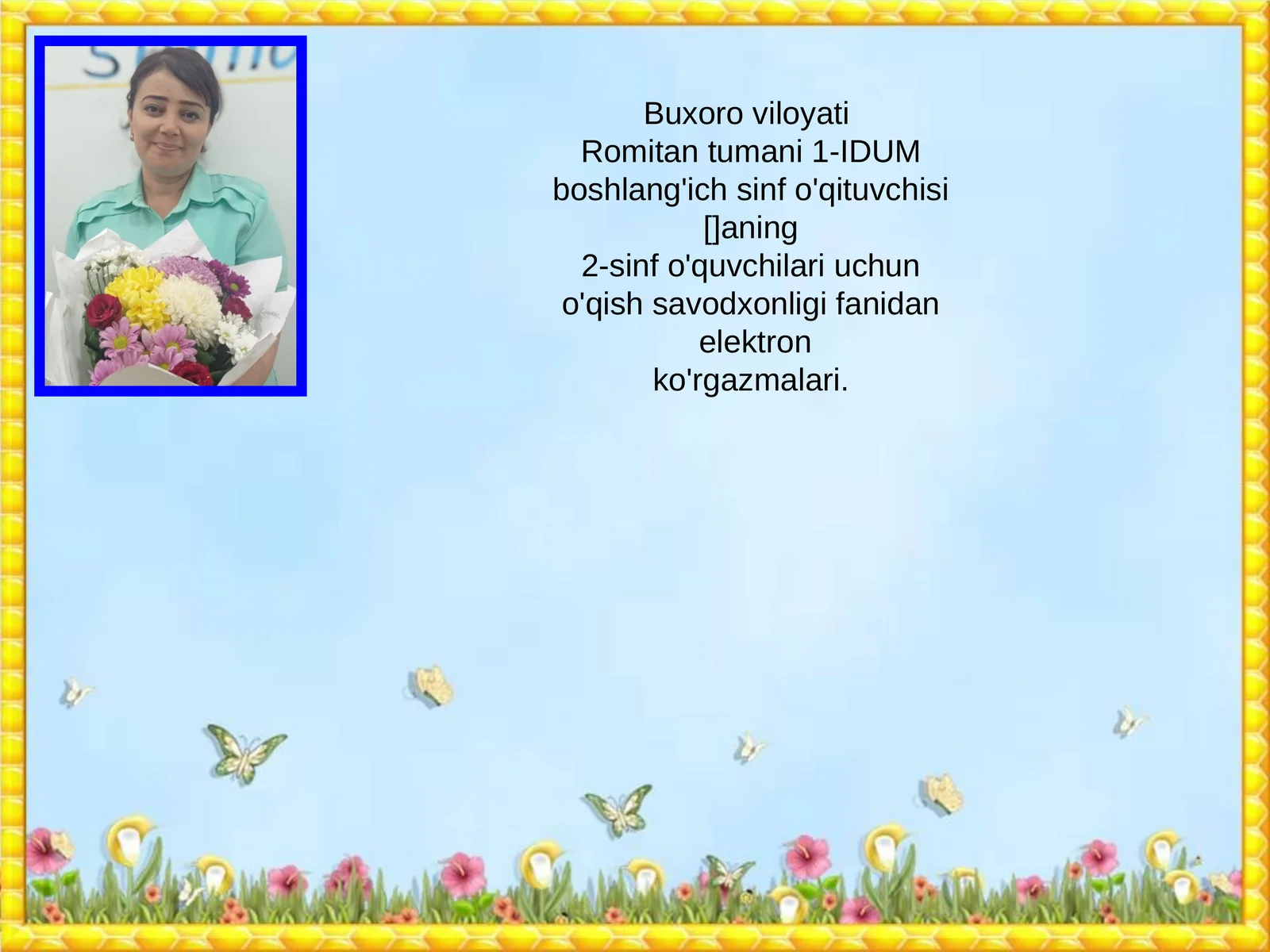 Buxoro viloyati
Romitan tumani 1-IDUM
boshlang'ich sinf o'qituvchisi
[]aning
2-sinf o'quvchilari uchun
o'qish savodxonligi fanidan
elektron
ko'rgazmalari.